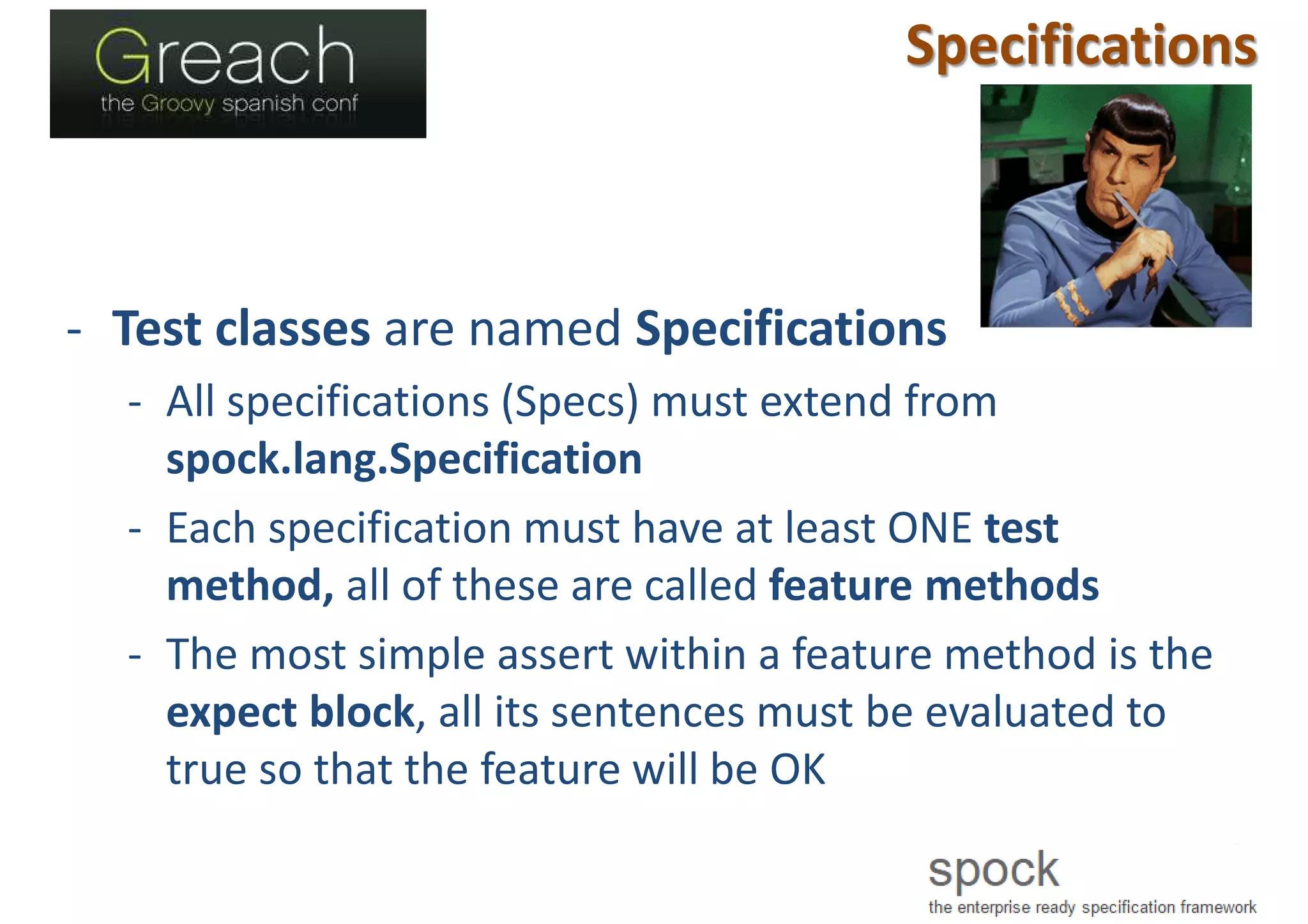 Greach
the Groovy spanish conf

Specifications

- Test classes are named Specifications
  - All specifications (Specs) must extend from spock.lang.Specification
  - Each specification must have at least ONE test method, all of these are called feature methods
  - The most simple assert within a feature method is the expect block, all its sentences must be evaluated to true so that the feature will be OK

spock
the enterprise ready specification framework